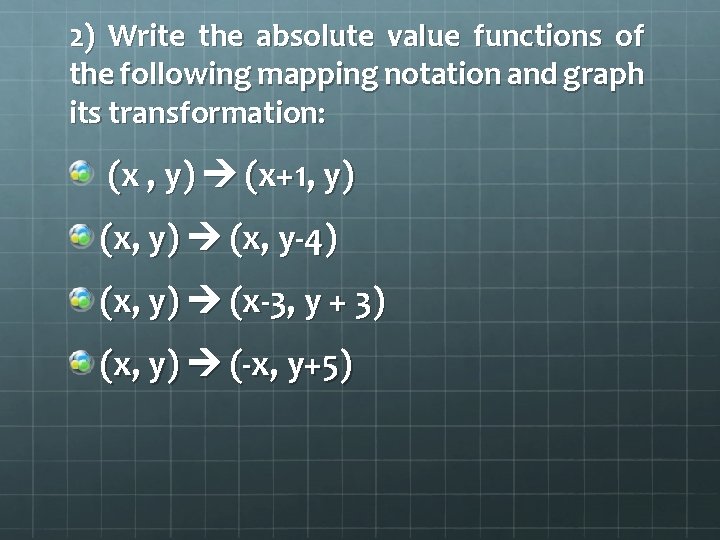 2) Write the absolute value functions of the following mapping notation and graph its transformation:

$(x , y) \rightarrow (x+1, y)$

$(x, y) \rightarrow (x, y-4)$

$(x, y) \rightarrow (x-3, y + 3)$

$(x, y) \rightarrow (-x, y+5)$